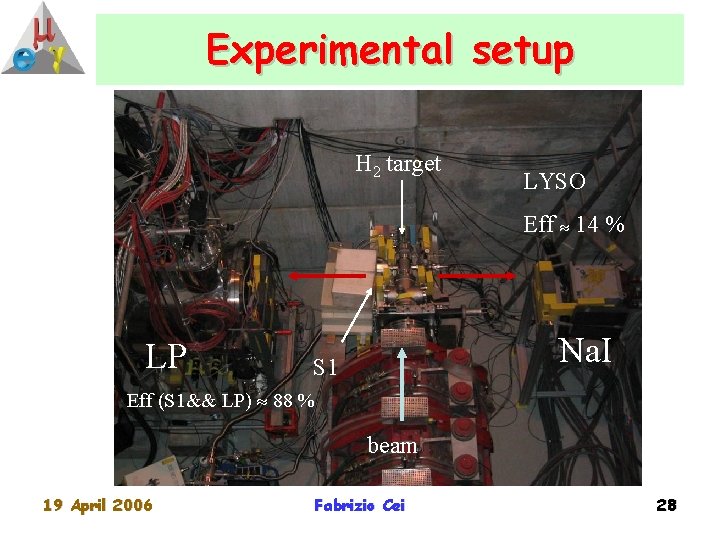 $\mu$ e $\gamma$

Experimental setup

$H_2$ target

LYSO

Eff $\approx$ 14 %

LP

S1

NaI

Eff (S1&& LP) $\approx$ 88 %

beam

19 April 2006

Fabrizio Cei

28